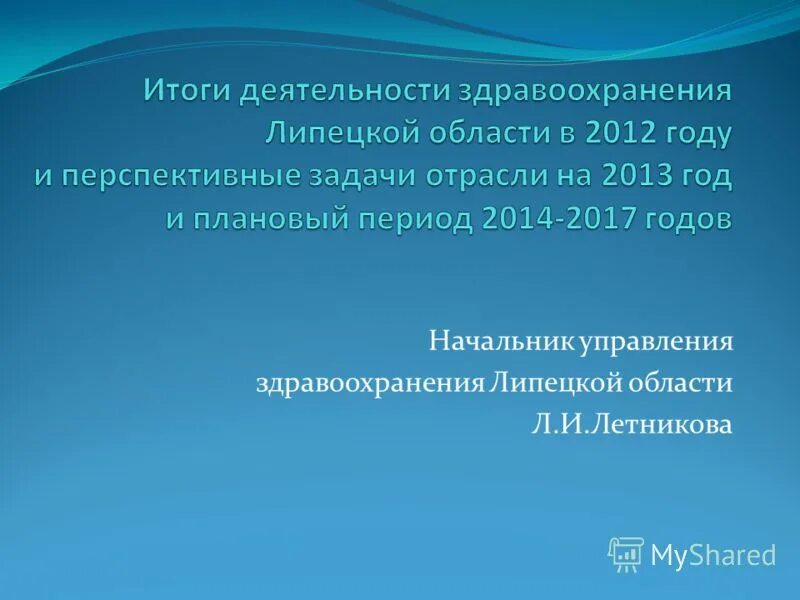 Итоги деятельности здравоохранения Липецкой области в 2012 году и перспективные задачи отрасли на 2013 год и плановый период 2014-2017 годов

Начальник управления здравоохранения Липецкой области Л.И.Летникова

MyShared